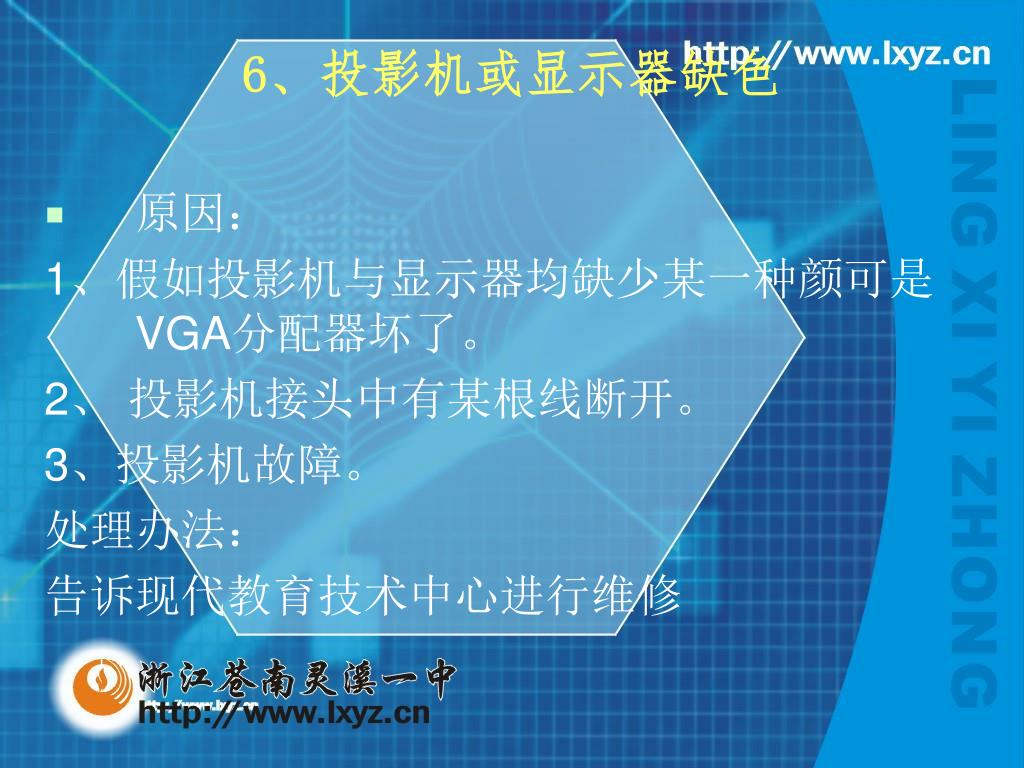 http://www.lxyz.cn

6、投影机或显示器缺色

LING XI YI ZHONG

原因：

1、假如投影机与显示器均缺少某一种颜可是VGA分配器坏了。

2、 投影机接头中有某根线断开。

3、投影机故障。

处理办法：

告诉现代教育技术中心进行维修

浙江苍南灵溪一中

http://www.lxyz.cn